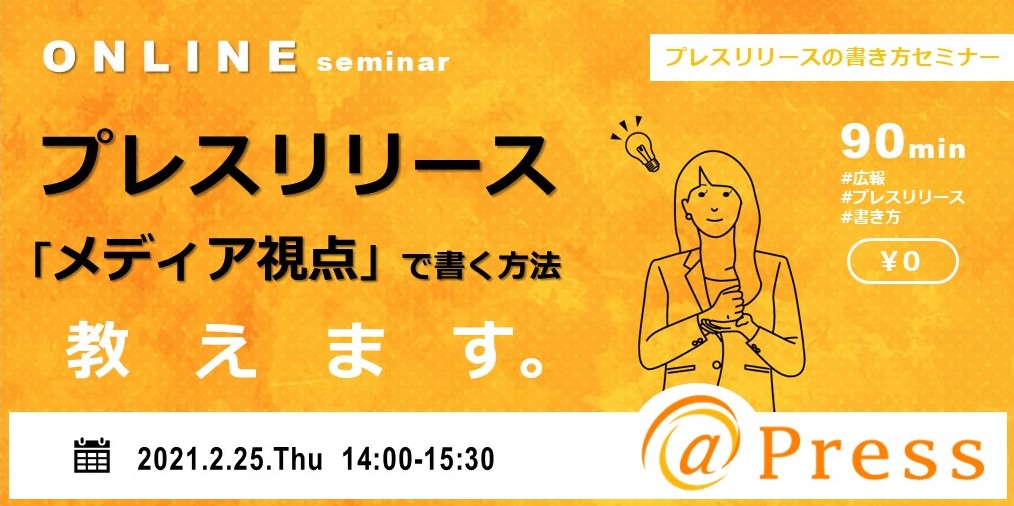 ONLINE seminar

プレスリリースの書き方セミナー

プレスリリース

「メディア視点」で書く方法

教えます。

90min

#広報
#プレスリリース
#書き方

¥0

2021.2.25.Thu 14:00-15:30

@Press